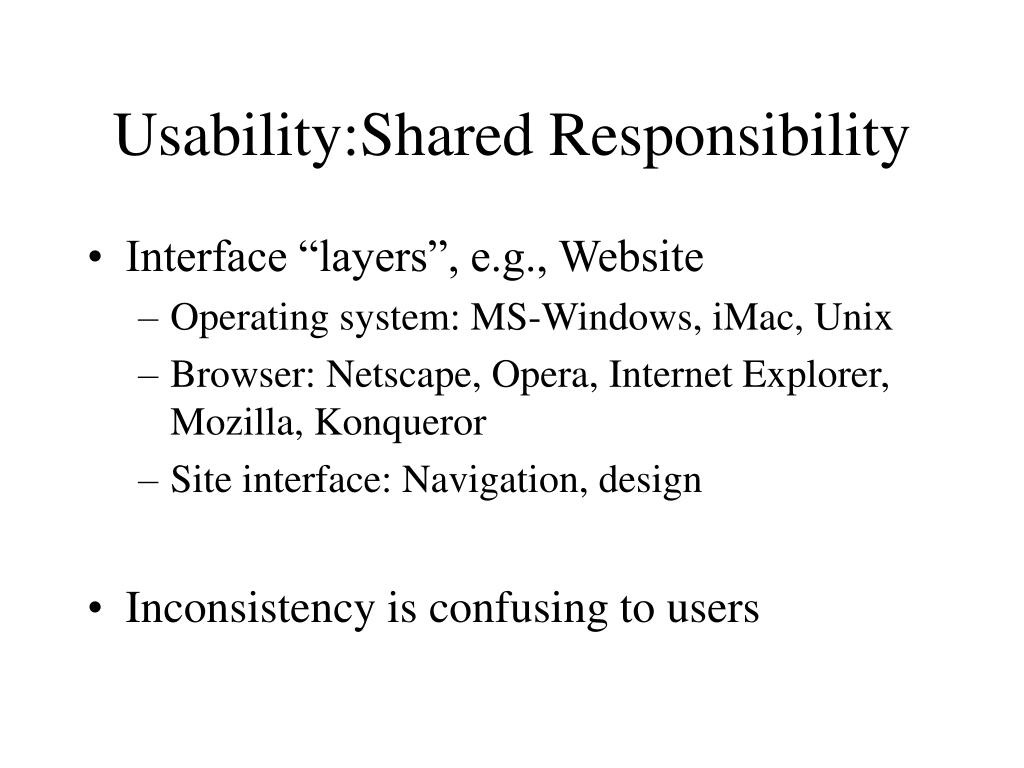 Usability:Shared Responsibility

• Interface “layers”, e.g., Website
– Operating system: MS-Windows, iMac, Unix
– Browser: Netscape, Opera, Internet Explorer, Mozilla, Konqueror
– Site interface: Navigation, design

• Inconsistency is confusing to users